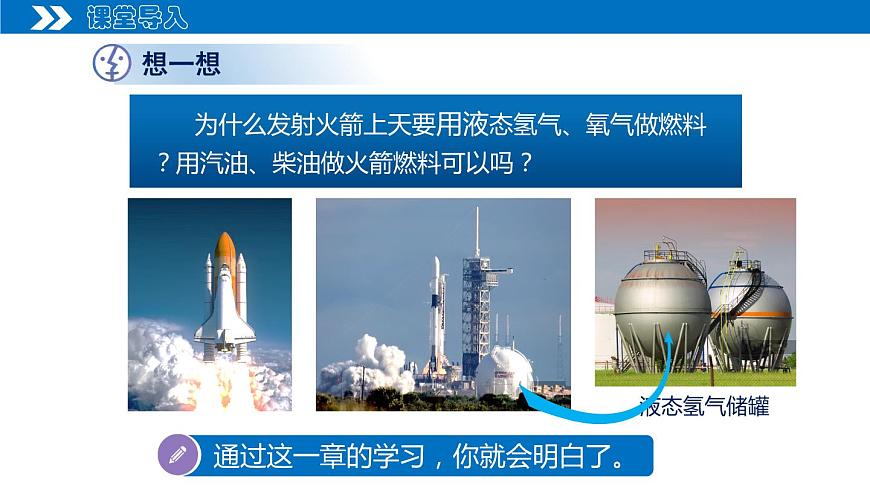 课堂导入

想一想

为什么发射火箭上天要用液态氢气、氧气做燃料？用汽油、柴油做火箭燃料可以吗？

液态氢气储罐

通过这一章的学习，你就会明白了。